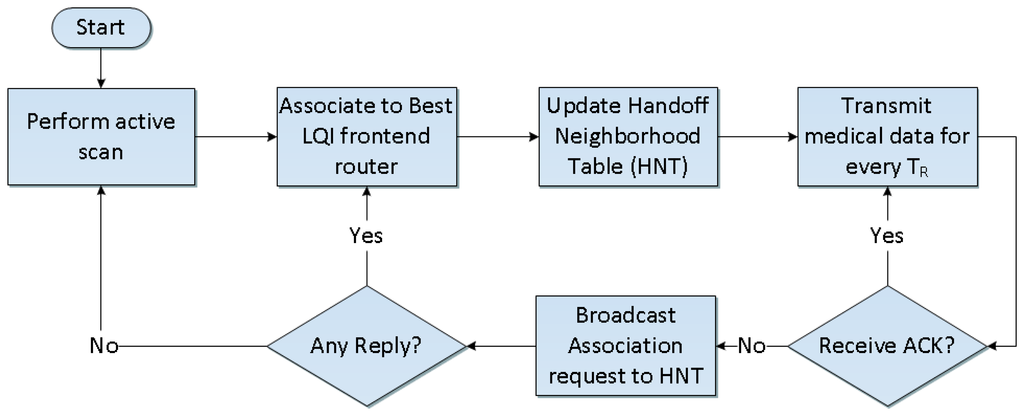 Start

Perform active scan

Associate to Best LQI frontend router

Update Handoff Neighborhood Table (HNT)

Transmit medical data for every $T_R$

Yes

Yes

No

Any Reply?

Broadcast Association request to HNT

No

Receive ACK?